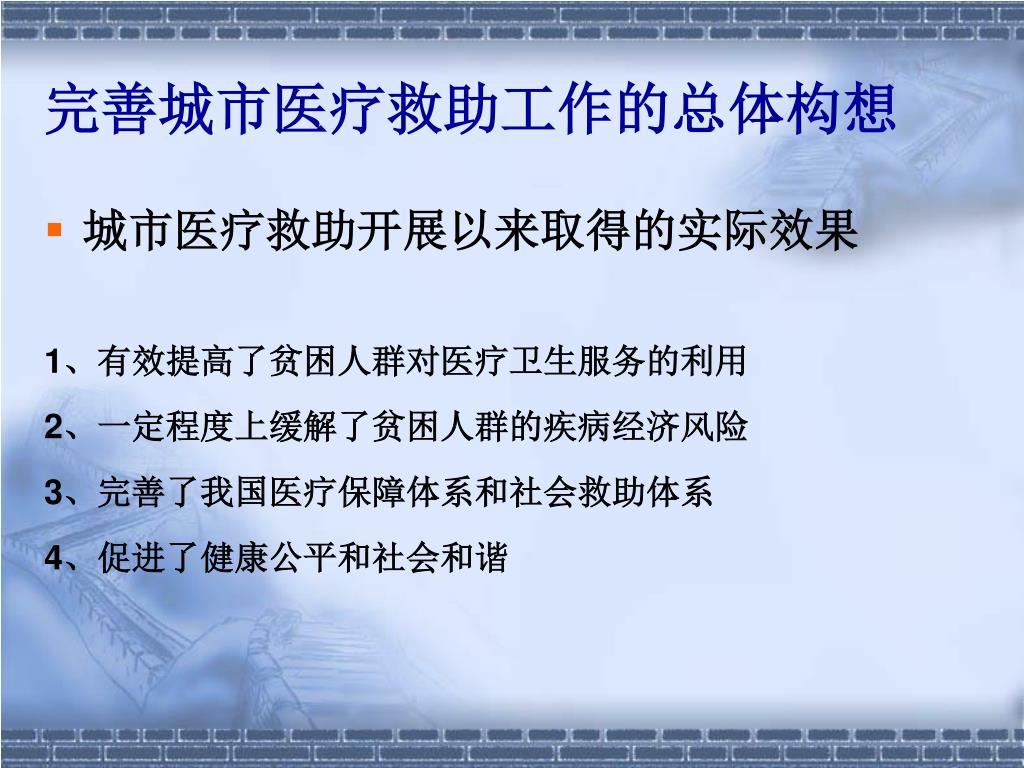 完善城市医疗救助工作的总体构想

城市医疗救助开展以来取得的实际效果

1、有效提高了贫困人群对医疗卫生服务的利用

2、一定程度上缓解了贫困人群的疾病经济风险

3、完善了我国医疗保障体系和社会救助体系

4、促进了健康公平和社会和谐